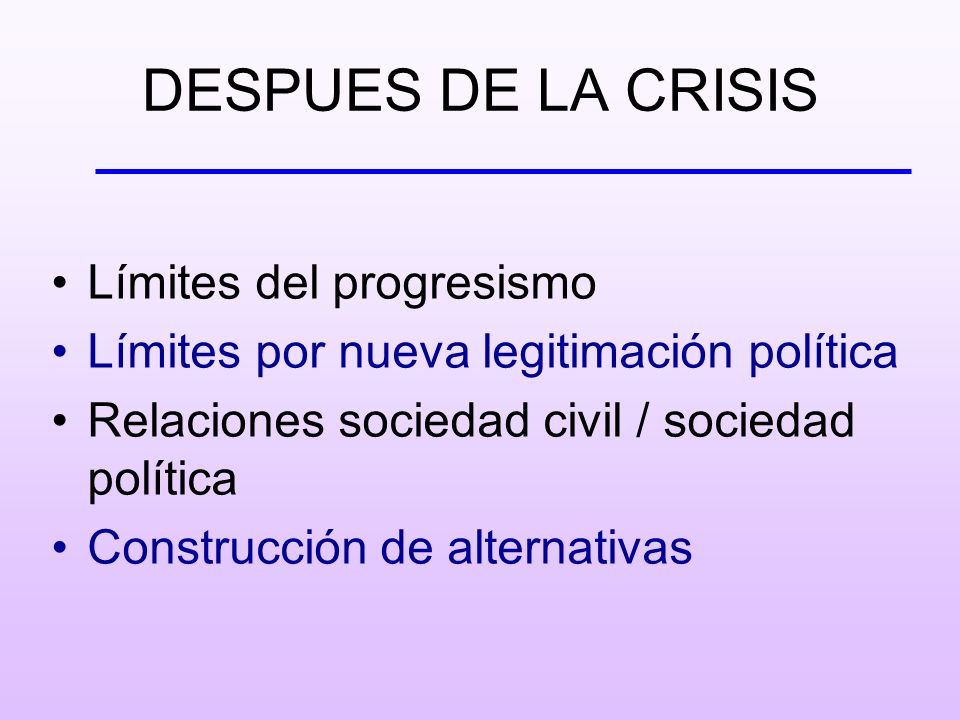 DESPUES DE LA CRISIS

• Límites del progresismo
• Límites por nueva legitimación política
• Relaciones sociedad civil / sociedad política
• Construcción de alternativas